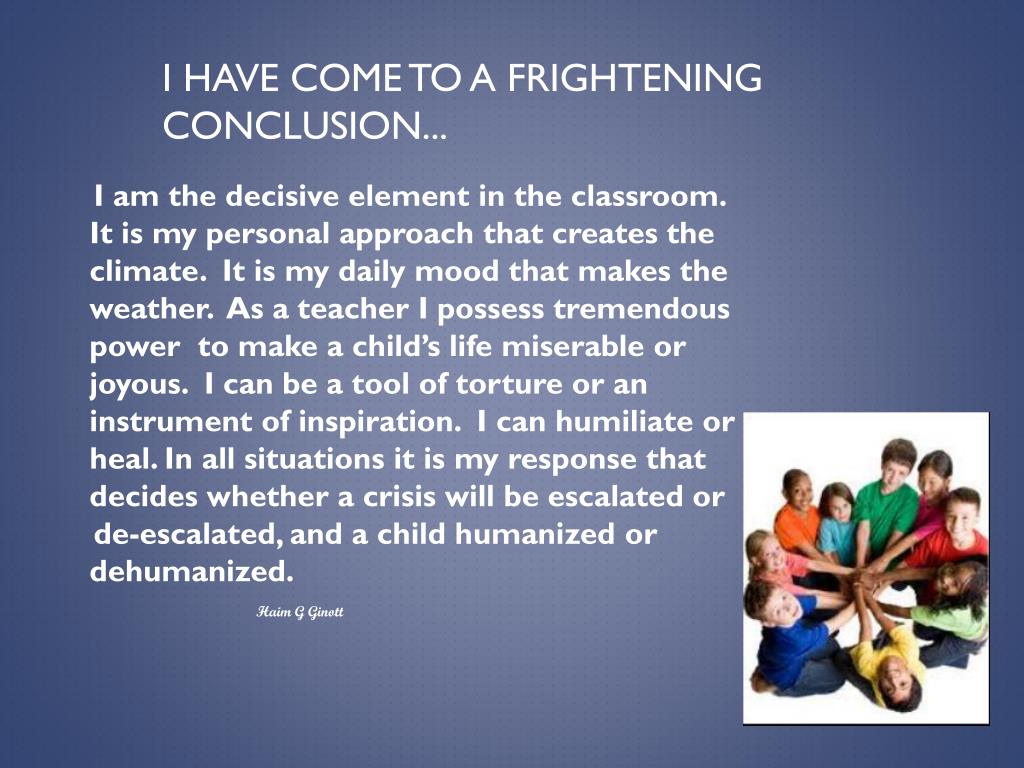 I HAVE COME TO A FRIGHTENING CONCLUSION...

I am the decisive element in the classroom. It is my personal approach that creates the climate. It is my daily mood that makes the weather. As a teacher I possess tremendous power to make a child's life miserable or joyous. I can be a tool of torture or an instrument of inspiration. I can humiliate or heal. In all situations it is my response that decides whether a crisis will be escalated or de-escalated, and a child humanized or dehumanized.

Haim G Ginott